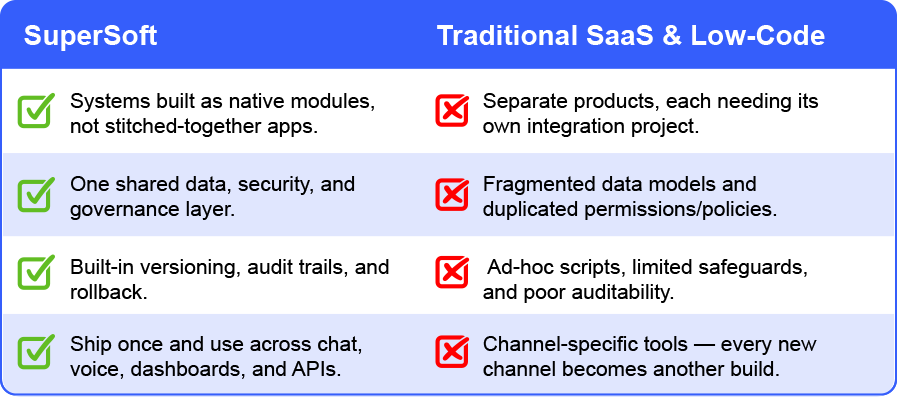 | SuperSoft | Traditional SaaS & Low-Code |
|---|---|
| Systems built as native modules, not stitched-together apps. | Separate products, each needing its own integration project. |
| One shared data, security, and governance layer. | Fragmented data models and duplicated permissions/policies. |
| Built-in versioning, audit trails, and rollback. | Ad-hoc scripts, limited safeguards, and poor auditability. |
| Ship once and use across chat, voice, dashboards, and APIs. | Channel-specific tools — every new channel becomes another build. |